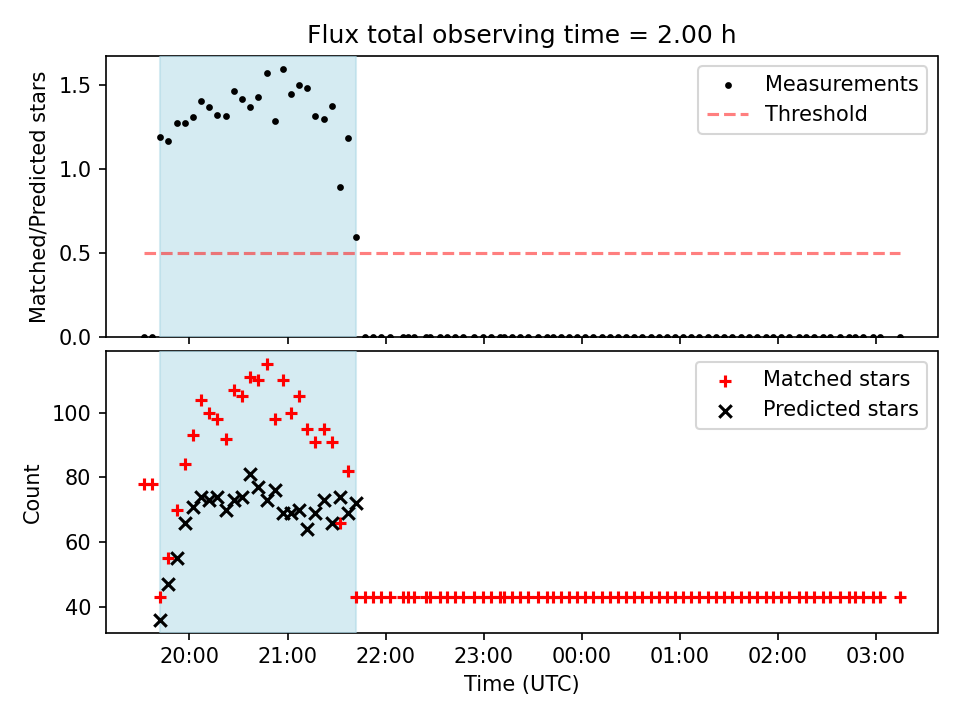 Flux total observing time = 2.00 h

Matched/Predicted stars

1.5
1.0
0.5
0.0

Measurements
Threshold

Count

100
80
60
40

Matched stars
Predicted stars

20:00
21:00
22:00
23:00
00:00
01:00
02:00
03:00

Time (UTC)